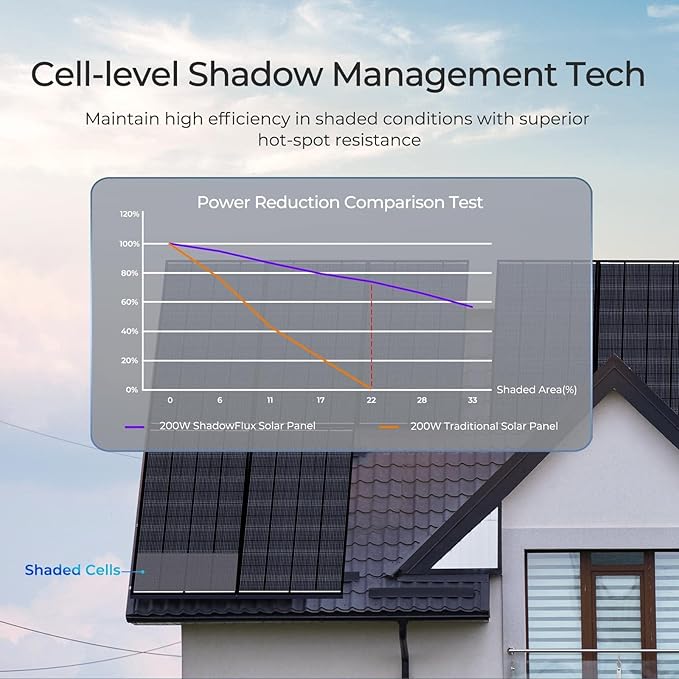 Cell-level Shadow Management Tech

Maintain high efficiency in shaded conditions with superior hot-spot resistance

Power Reduction Comparison Test

120%
100%
80%
60%
40%
20%
0%

0 6 11 17 22 28 33 Shaded Area(%)

200W ShadowFlux Solar Panel
200W Traditional Solar Panel

Shaded Cells